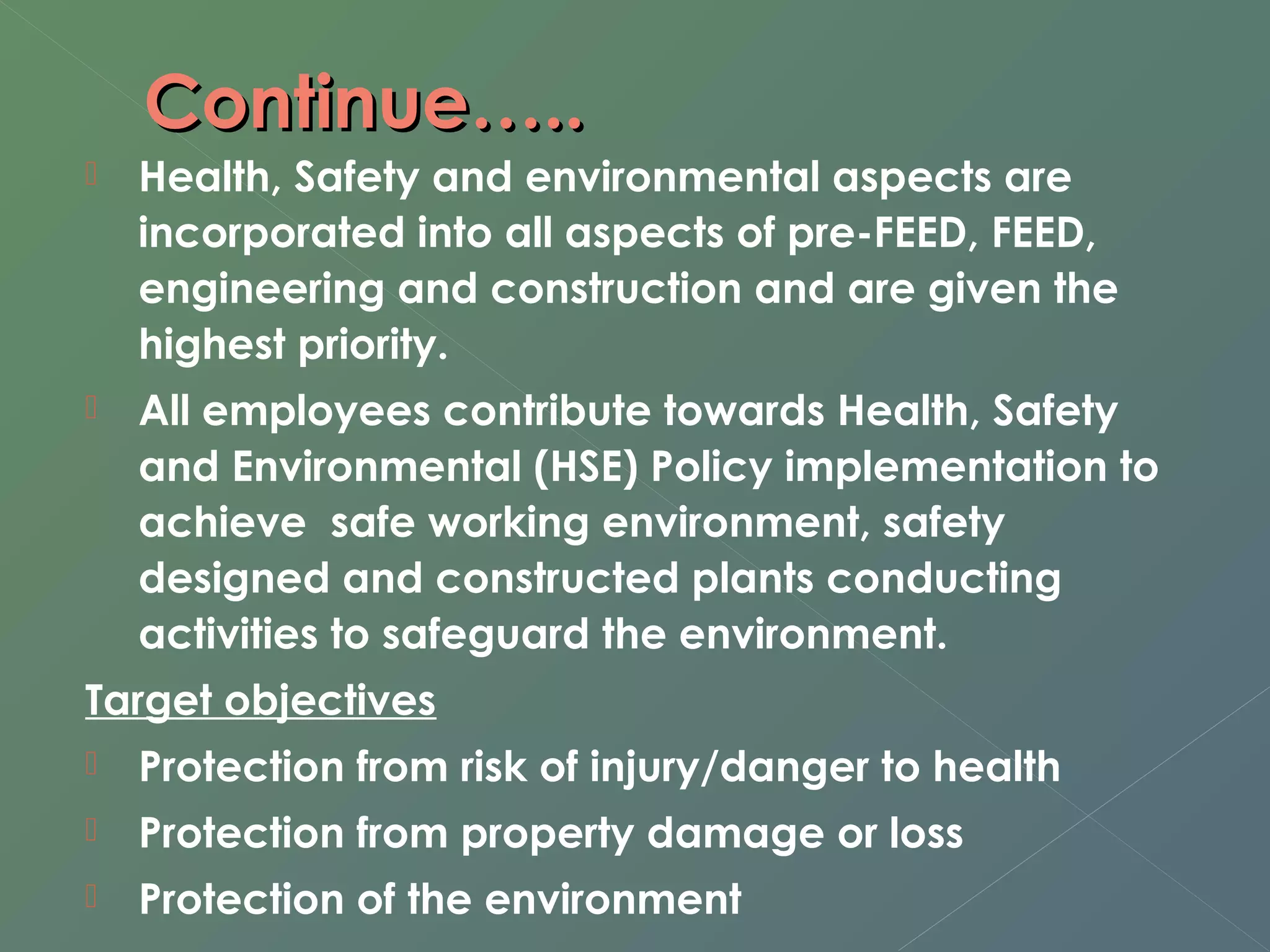 Continue…..

Health, Safety and environmental aspects are incorporated into all aspects of pre-FEED, FEED, engineering and construction and are given the highest priority.

All employees contribute towards Health, Safety and Environmental (HSE) Policy implementation to achieve  safe working environment, safety designed and constructed plants conducting activities to safeguard the environment.

Target objectives

Protection from risk of injury/danger to health

Protection from property damage or loss

Protection of the environment